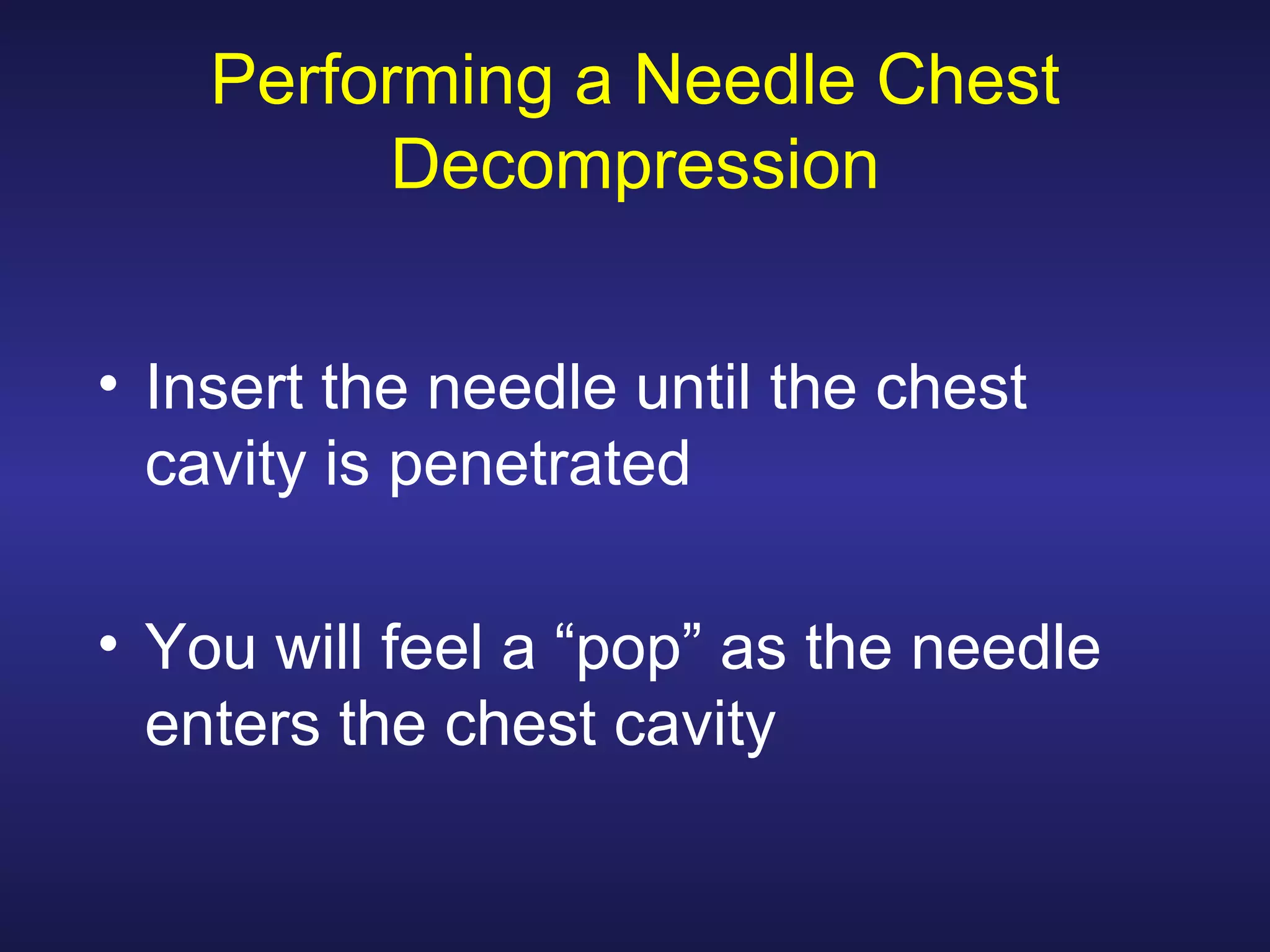 Performing a Needle Chest Decompression

• Insert the needle until the chest cavity is penetrated

• You will feel a “pop” as the needle enters the chest cavity